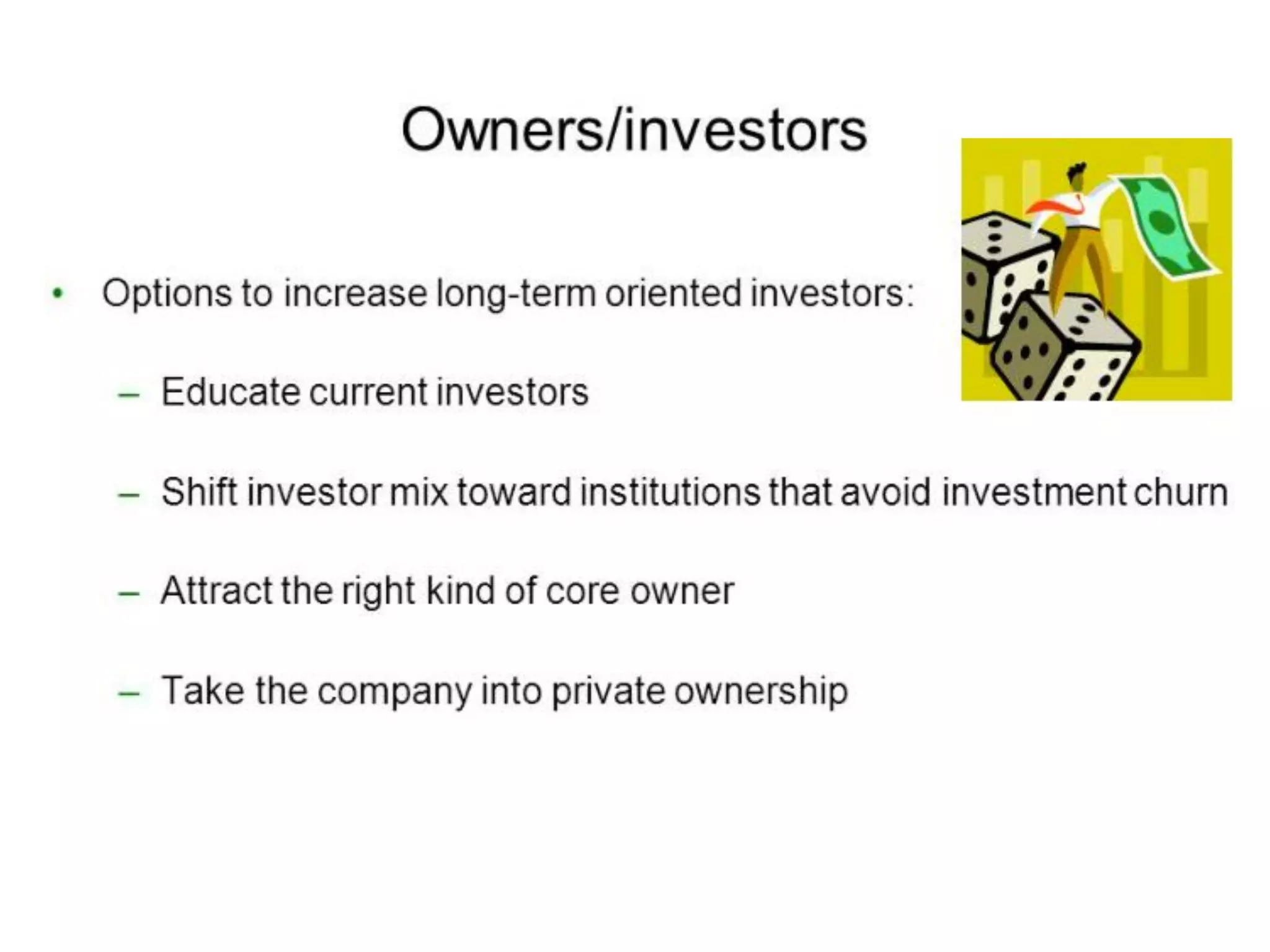 Owners/investors

• Options to increase long-term oriented investors:

– Educate current investors

– Shift investor mix toward institutions that avoid investment churn

– Attract the right kind of core owner

– Take the company into private ownership